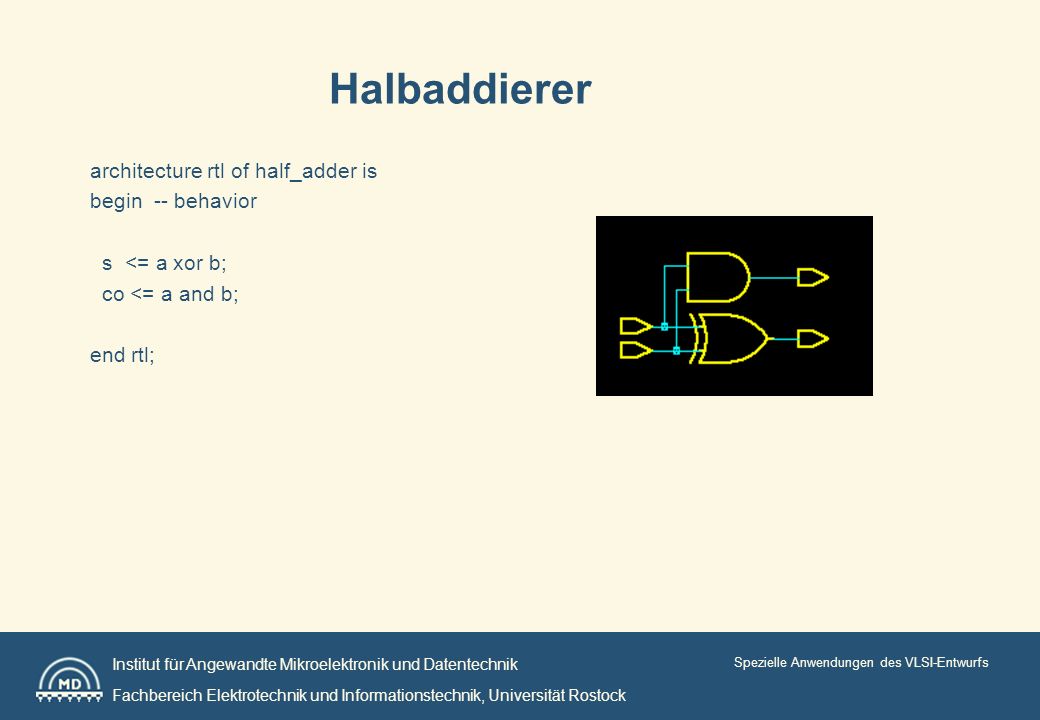 Halbaddierer

architecture rtl of half_adder is
begin -- behavior

s <= a xor b;
co <= a and b;

end rtl;

MD

Institut für Angewandte Mikroelektronik und Datentechnik

Fachbereich Elektrotechnik und Informationstechnik, Universität Rostock

Spezielle Anwendungen des VLSI-Entwurfs